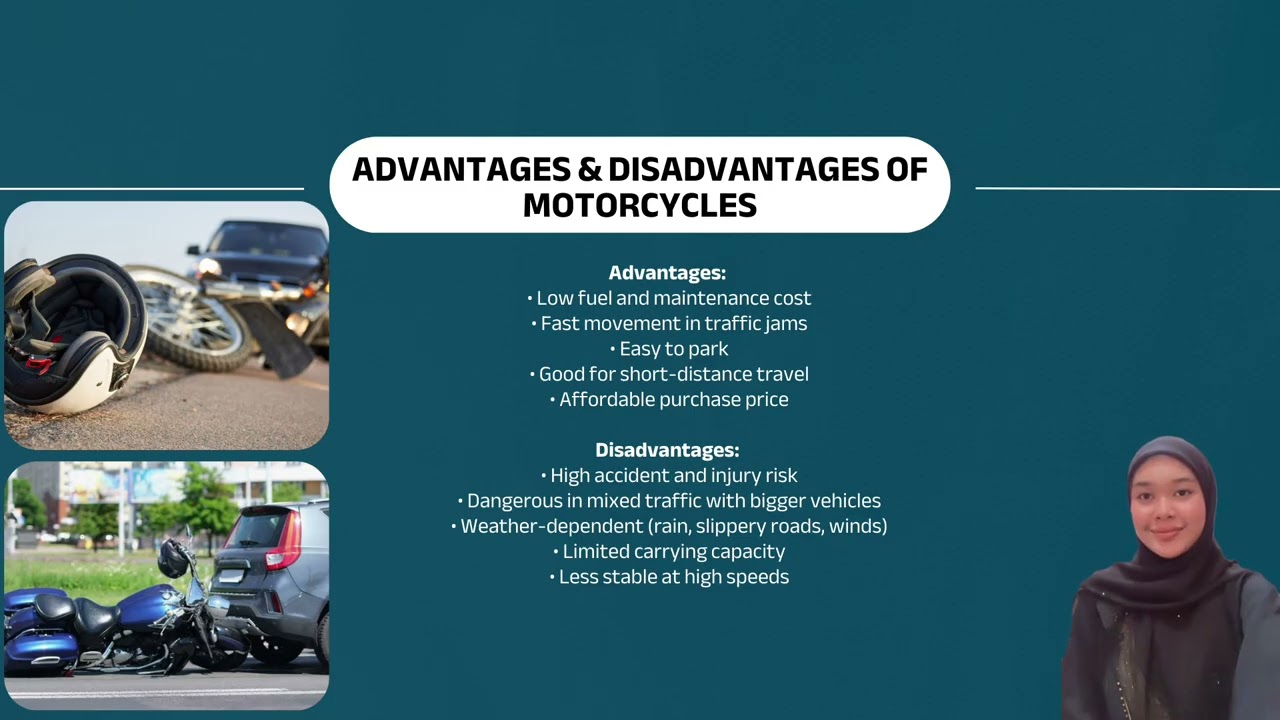 ADVANTAGES & DISADVANTAGES OF MOTORCYCLES

Advantages:
• Low fuel and maintenance cost
• Fast movement in traffic jams
• Easy to park
• Good for short-distance travel
• Affordable purchase price

Disadvantages:
• High accident and injury risk
• Dangerous in mixed traffic with bigger vehicles
• Weather-dependent (rain, slippery roads, winds)
• Limited carrying capacity
• Less stable at high speeds